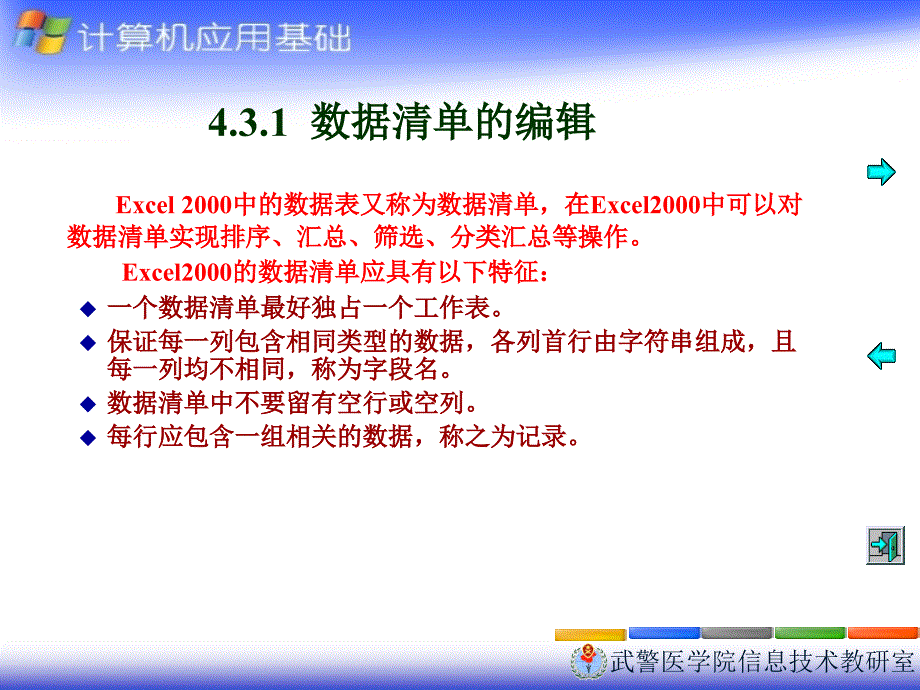 计算机应用基础

4.3.1 数据清单的编辑

Excel 2000中的数据表又称为数据清单，在Excel2000中可以对数据清单实现排序、汇总、筛选、分类汇总等操作。

Excel2000的数据清单应具有以下特征：

◆ 一个数据清单最好独占一个工作表。
◆ 保证每一列包含相同类型的数据，各列首行由字符串组成，且每一列均不相同，称为字段名。
◆ 数据清单中不要留有空行或空列。
◆ 每行应包含一组相关的数据，称之为记录。

武警医学院信息技术教研室